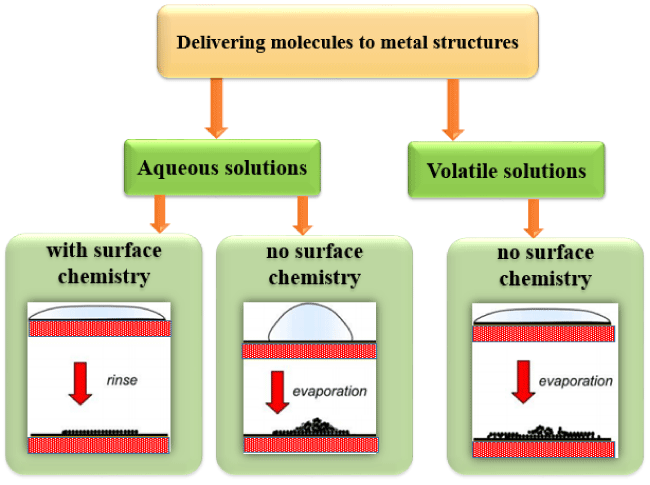 Delivering molecules to metal structures

Aqueous solutions

Volatile solutions

with surface chemistry

rinse

no surface chemistry

evaporation

no surface chemistry

evaporation